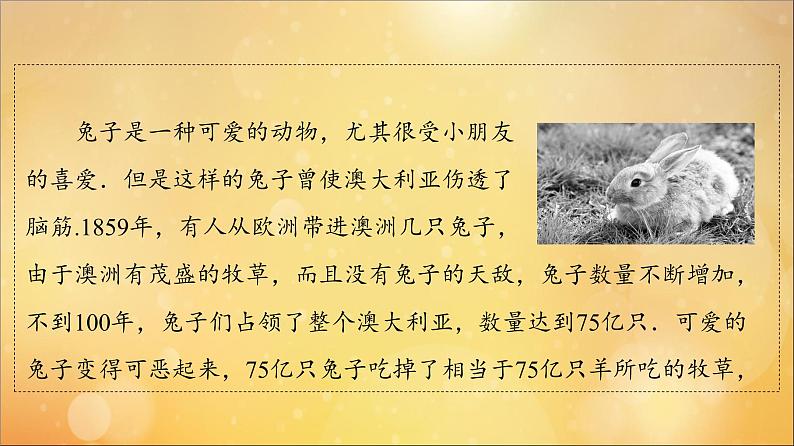 兔子是一种可爱的动物，尤其很受小朋友的喜爱．但是这样的兔子曾使澳大利亚伤透了脑筋.1859年，有人从欧洲带进澳洲几只兔子，由于澳洲有茂盛的牧草，而且没有兔子的天敌，兔子数量不断增加，不到100年，兔子们占领了整个澳大利亚，数量达到75亿只．可爱的兔子变得可恶起来，75亿只兔子吃掉了相当于75亿只羊所吃的牧草，